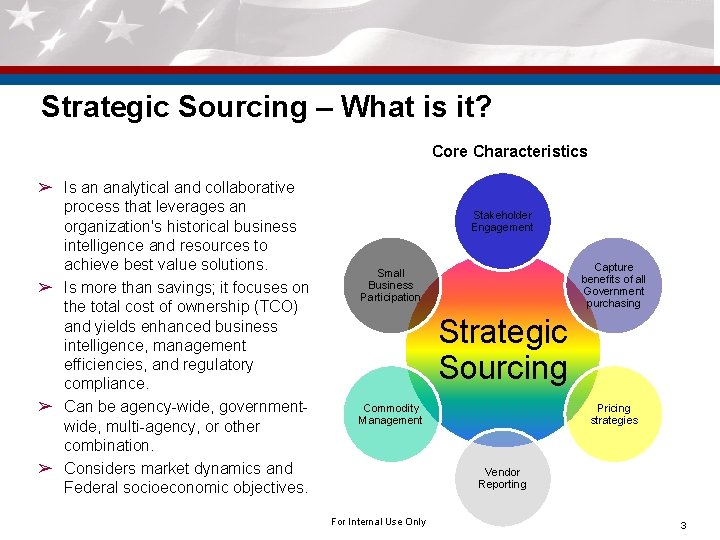 Strategic Sourcing – What is it?

➢ Is an analytical and collaborative process that leverages an organization's historical business intelligence and resources to achieve best value solutions.

➢ Is more than savings; it focuses on the total cost of ownership (TCO) and yields enhanced business intelligence, management efficiencies, and regulatory compliance.

➢ Can be agency-wide, government-wide, multi-agency, or other combination.

➢ Considers market dynamics and Federal socioeconomic objectives.

Core Characteristics

Stakeholder Engagement

Capture benefits of all Government purchasing

Pricing strategies

Vendor Reporting

Commodity Management

Small Business Participation

Strategic Sourcing

For Internal Use Only

3